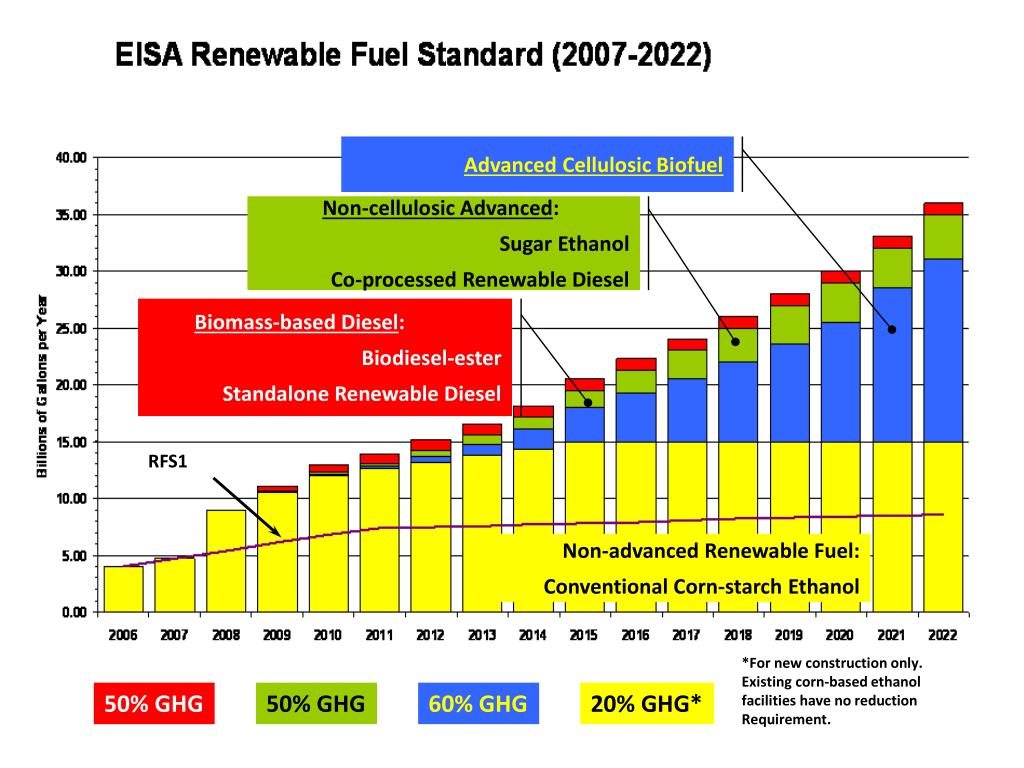 EISA Renewable Fuel Standard (2007-2022)

Advanced Cellulosic Biofuel

Non-cellulosic Advanced:
Sugar Ethanol
Co-processed Renewable Diesel

Biomass-based Diesel:
Biodiesel-ester
Standalone Renewable Diesel

RFS1

Non-advanced Renewable Fuel:
Conventional Corn-starch Ethanol

Billions of Gallons per Year

40.00
35.00
30.00
25.00
20.00
15.00
10.00
5.00
0.00

2006 2007 2008 2009 2010 2011 2012 2013 2014 2015 2016 2017 2018 2019 2020 2021 2022

50% GHG 50% GHG 60% GHG 20% GHG*

*For new construction only. Existing corn-based ethanol facilities have no reduction Requirement.